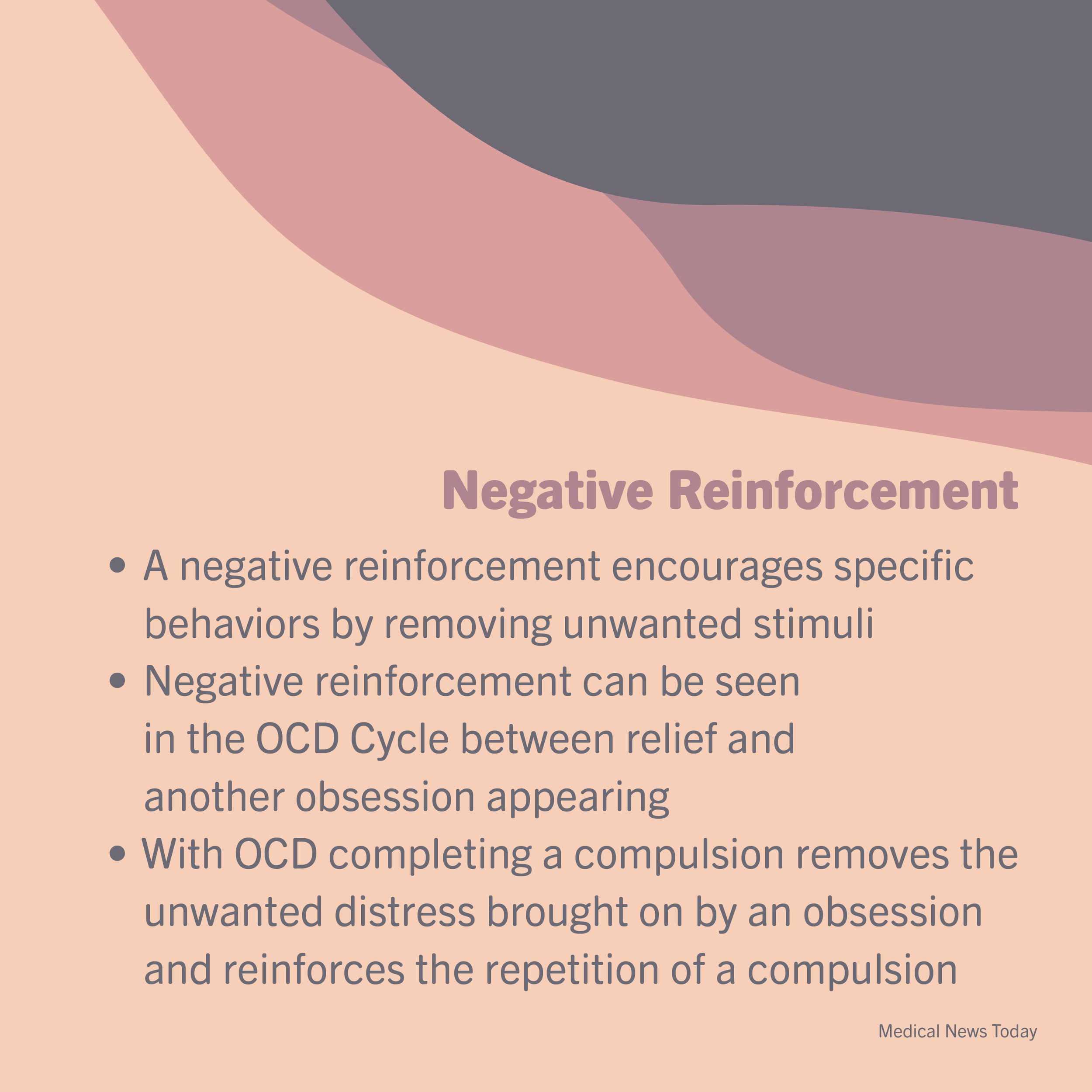 Negative Reinforcement

• A negative reinforcement encourages specific behaviors by removing unwanted stimuli
• Negative reinforcement can be seen in the OCD Cycle between relief and another obsession appearing
• With OCD completing a compulsion removes the unwanted distress brought on by an obsession and reinforces the repetition of a compulsion

Medical News Today